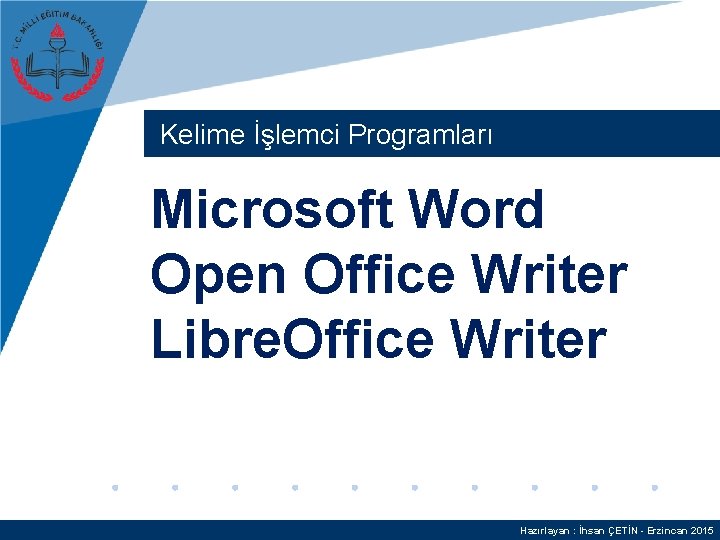 T.C. MİLLİ EĞİTİM BAKANLIĞI

Kelime İşlemci Programları

Microsoft Word
Open Office Writer
LibreOffice Writer

Hazırlayan : İhsan ÇETİN - Erzincan 2015